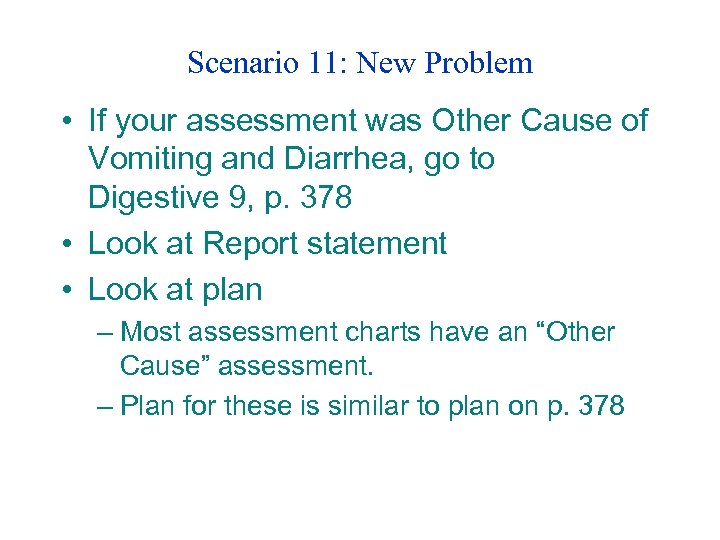 Scenario 11: New Problem

• If your assessment was Other Cause of Vomiting and Diarrhea, go to Digestive 9, p. 378
• Look at Report statement
• Look at plan
– Most assessment charts have an “Other Cause” assessment.
– Plan for these is similar to plan on p. 378